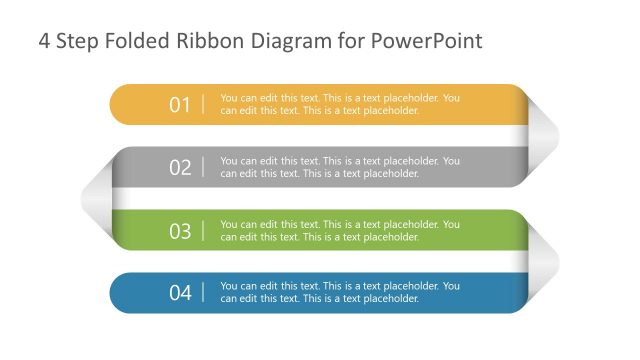 4 Step Folded Ribbon Diagram for PowerPoint

01 | You can edit this text. This is a text placeholder. You can edit this text. This is a text placeholder.

02 | You can edit this text. This is a text placeholder. You can edit this text. This is a text placeholder.

03 | You can edit this text. This is a text placeholder. You can edit this text. This is a text placeholder.

04 | You can edit this text. This is a text placeholder. You can edit this text. This is a text placeholder.